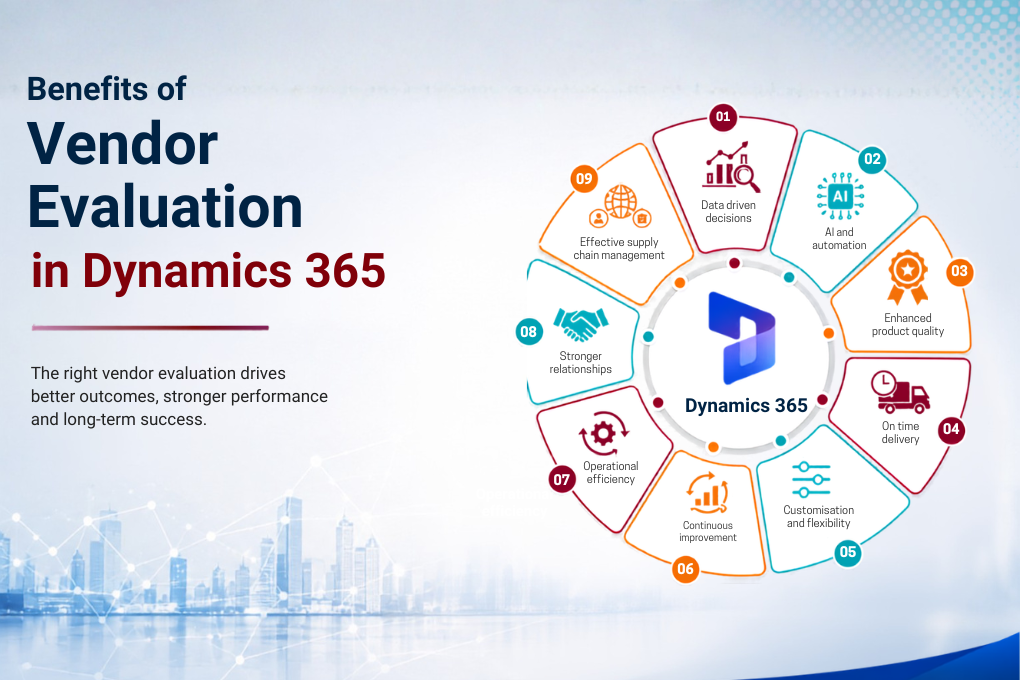 Benefits of
Vendor Evaluation
in Dynamics 365

The right vendor evaluation drives better outcomes, stronger performance and long-term success.

01
Data driven decisions

02
AI
AI and automation

03
Enhanced product quality

04
On time delivery

05
Customisation and flexibility

06
Continuous improvement

07
Operational efficiency

08
Stronger relationships

09
Effective supply chain management

Dynamics 365